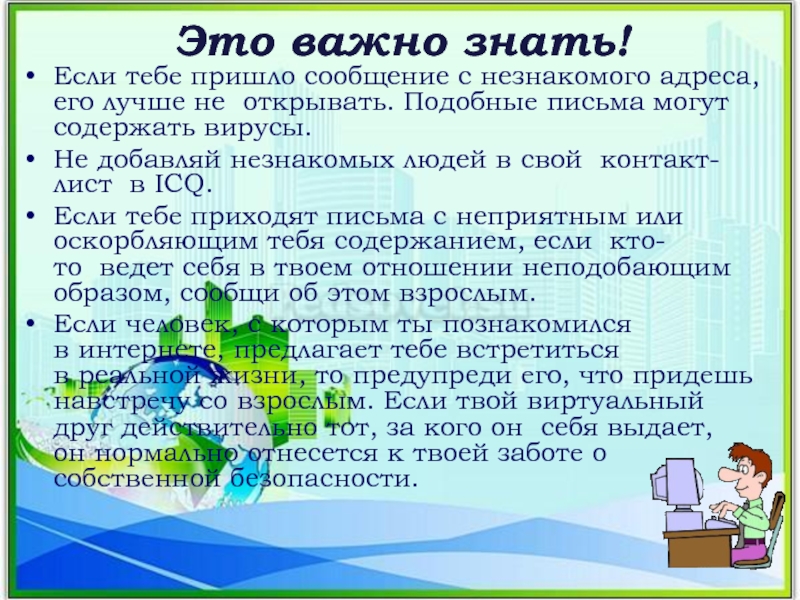 Это важно знать!

• Если тебе пришло сообщение с незнакомого адреса, его лучше не открывать. Подобные письма могут содержать вирусы.

• Не добавляй незнакомых людей в свой контакт-лист в ICQ.

• Если тебе приходят письма с неприятным или оскорбляющим тебя содержанием, если кто-то ведет себя в твоем отношении неподобающим образом, сообщи об этом взрослым.

• Если человек, с которым ты познакомился в интернете, предлагает тебе встретиться в реальной жизни, то предупреди его, что придешь навстречу со взрослым. Если твой виртуальный друг действительно тот, за кого он себя выдает, он нормально отнесется к твоей заботе о собственной безопасности.